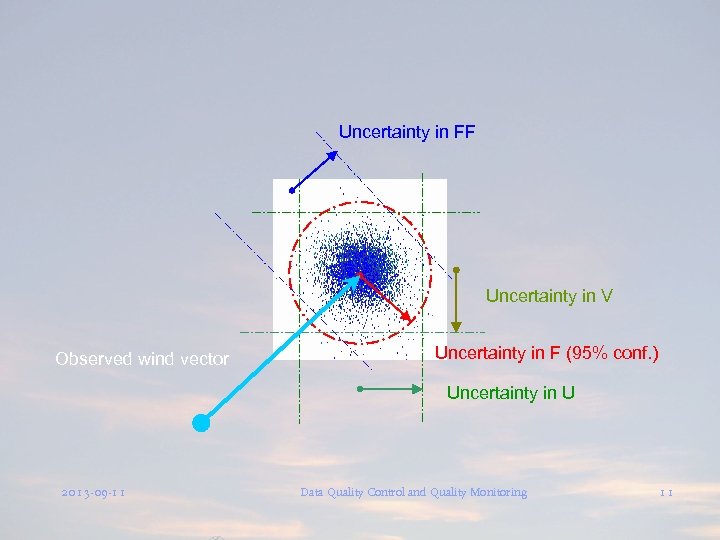 Uncertainty in FF

Uncertainty in V

Observed wind vector

Uncertainty in F (95% conf.)

Uncertainty in U

2013-09-11

Data Quality Control and Quality Monitoring

11